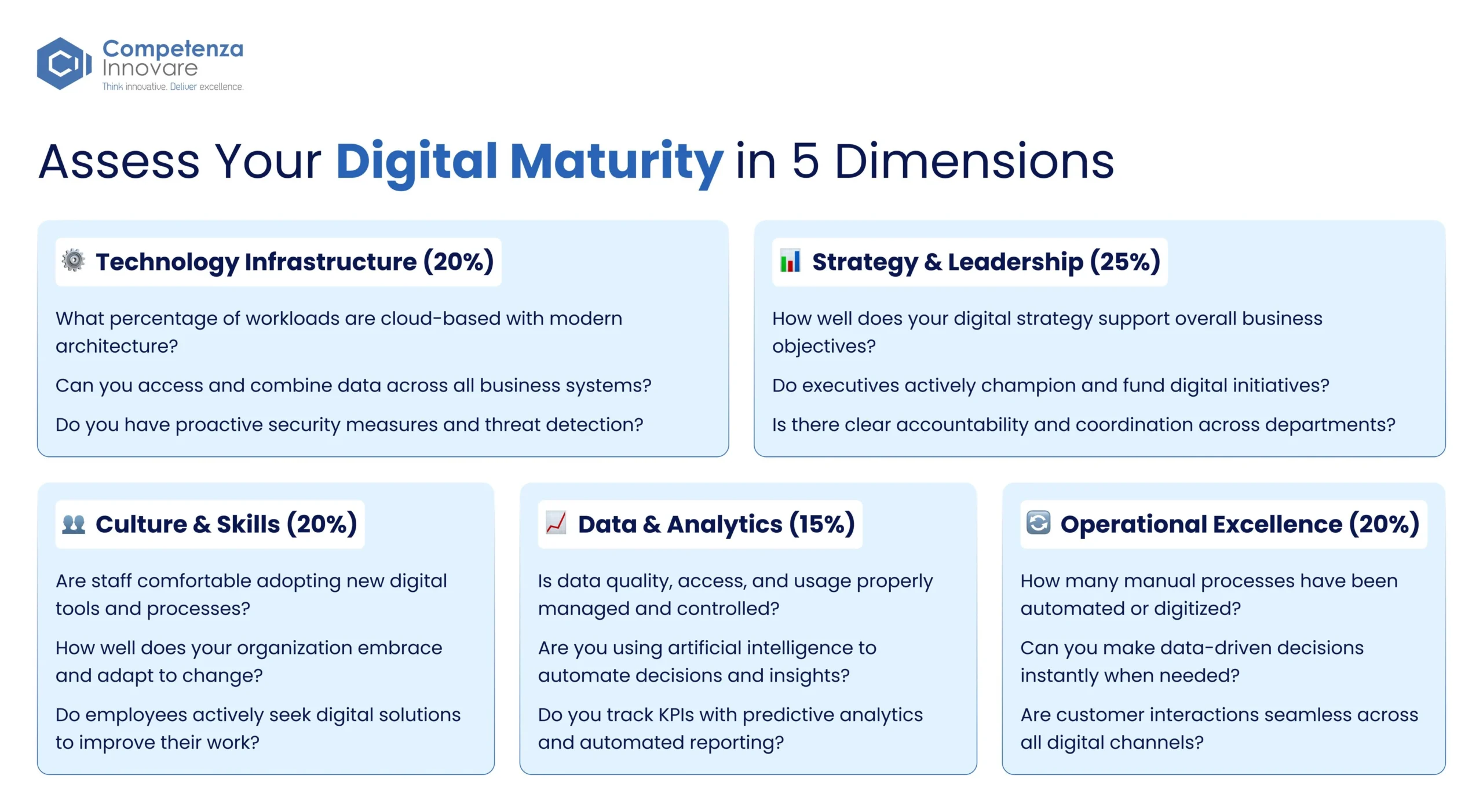 Competenza Innovare
Think innovative. Deliver excellence.

Assess Your Digital Maturity in 5 Dimensions

Technology Infrastructure (20%)

What percentage of workloads are cloud-based with modern architecture?

Can you access and combine data across all business systems?

Do you have proactive security measures and threat detection?

Strategy & Leadership (25%)

How well does your digital strategy support overall business objectives?

Do executives actively champion and fund digital initiatives?

Is there clear accountability and coordination across departments?

Culture & Skills (20%)

Are staff comfortable adopting new digital tools and processes?

How well does your organization embrace and adapt to change?

Do employees actively seek digital solutions to improve their work?

Data & Analytics (15%)

Is data quality, access, and usage properly managed and controlled?

Are you using artificial intelligence to automate decisions and insights?

Do you track KPIs with predictive analytics and automated reporting?

Operational Excellence (20%)

How many manual processes have been automated or digitized?

Can you make data-driven decisions instantly when needed?

Are customer interactions seamless across all digital channels?